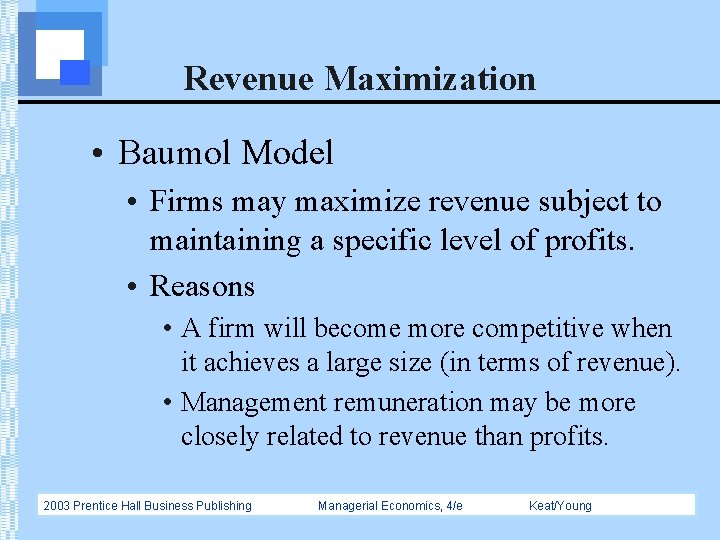 Revenue Maximization

• Baumol Model
• Firms may maximize revenue subject to maintaining a specific level of profits.
• Reasons
• A firm will become more competitive when it achieves a large size (in terms of revenue).
• Management remuneration may be more closely related to revenue than profits.

2003 Prentice Hall Business Publishing Managerial Economics, 4/e Keat/Young